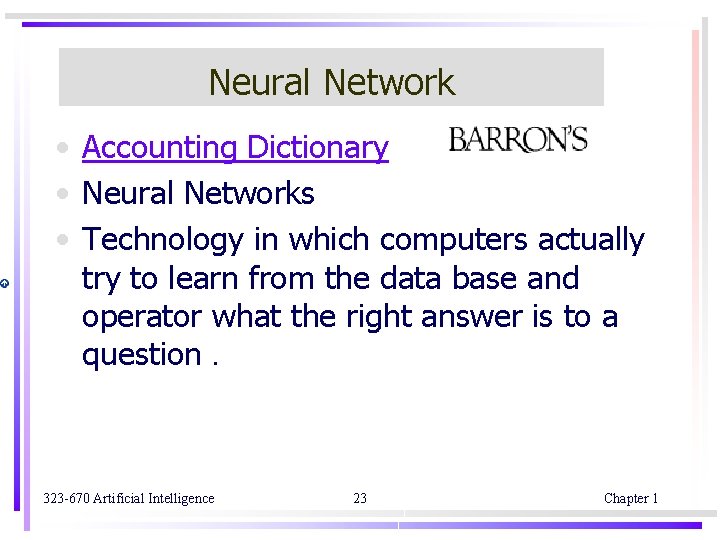 Neural Network

• Accounting Dictionary

BARRON'S

• Neural Networks

• Technology in which computers actually try to learn from the data base and operator what the right answer is to a question .

323-670 Artificial Intelligence

23

Chapter 1